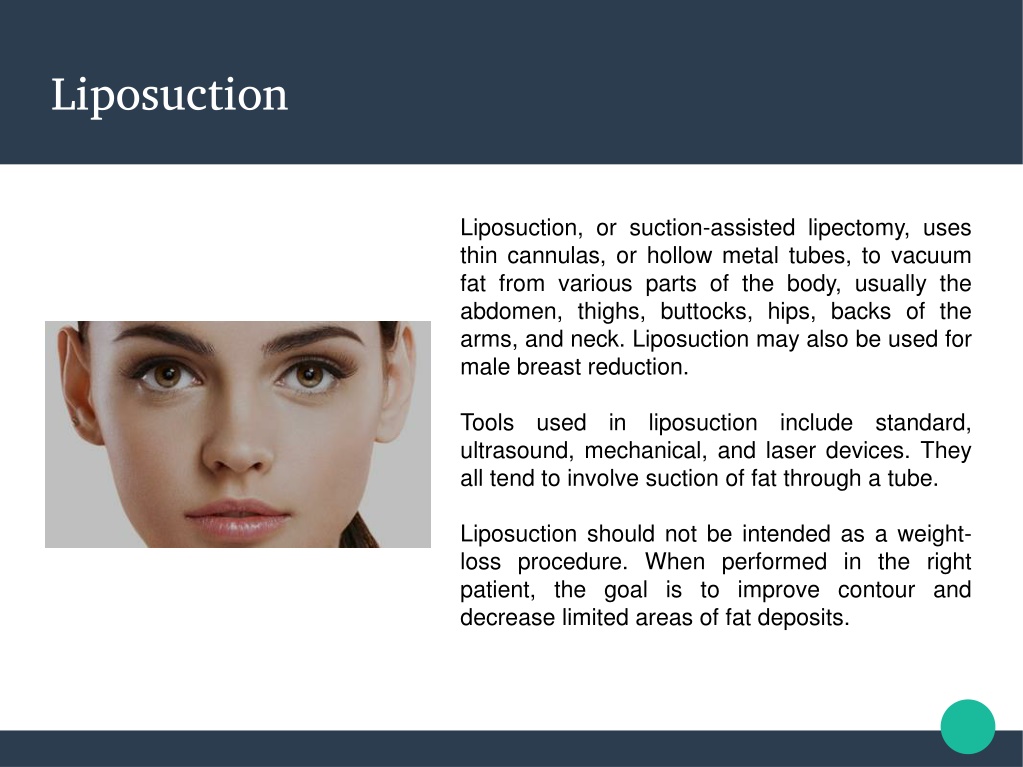 Liposuction

Liposuction, or suction-assisted lipectomy, uses thin cannulas, or hollow metal tubes, to vacuum fat from various parts of the body, usually the abdomen, thighs, buttocks, hips, backs of the arms, and neck. Liposuction may also be used for male breast reduction.

Tools used in liposuction include standard, ultrasound, mechanical, and laser devices. They all tend to involve suction of fat through a tube.

Liposuction should not be intended as a weight-loss procedure. When performed in the right patient, the goal is to improve contour and decrease limited areas of fat deposits.